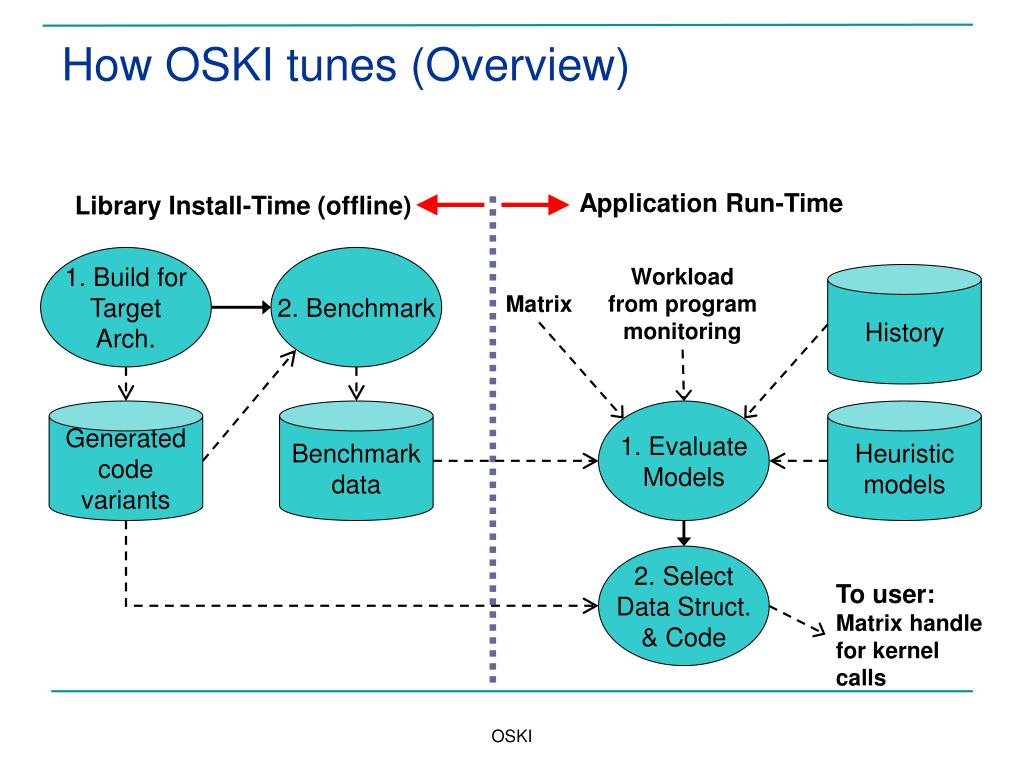 How OSKI tunes (Overview)

Library Install-Time (offline)

Application Run-Time

1. Build for Target Arch.

2. Benchmark

Generated code variants

Benchmark data

Matrix

Workload from program monitoring

History

1. Evaluate Models

Heuristic models

2. Select Data Struct. & Code

To user: Matrix handle for kernel calls

OSKI